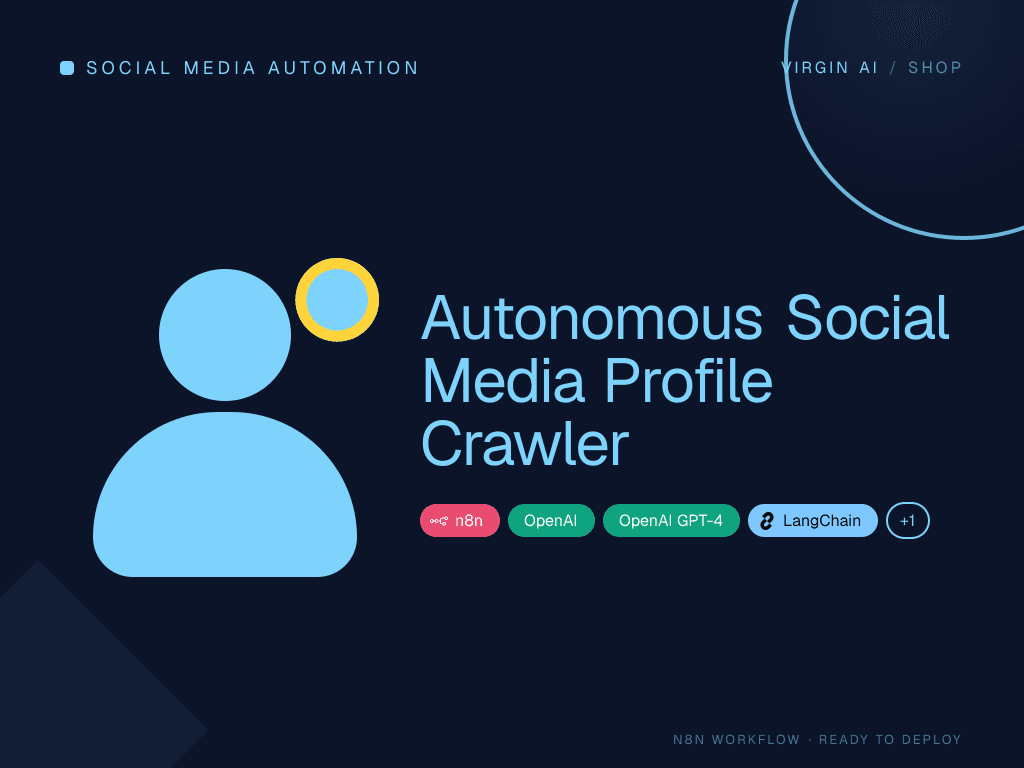 SOCIAL MEDIA AUTOMATION

VIRGIN AI / SHOP

Autonomous Social Media Profile Crawler

n8n OpenAI OpenAI GPT-4 LangChain +1

N8N WORKFLOW · READY TO DEPLOY